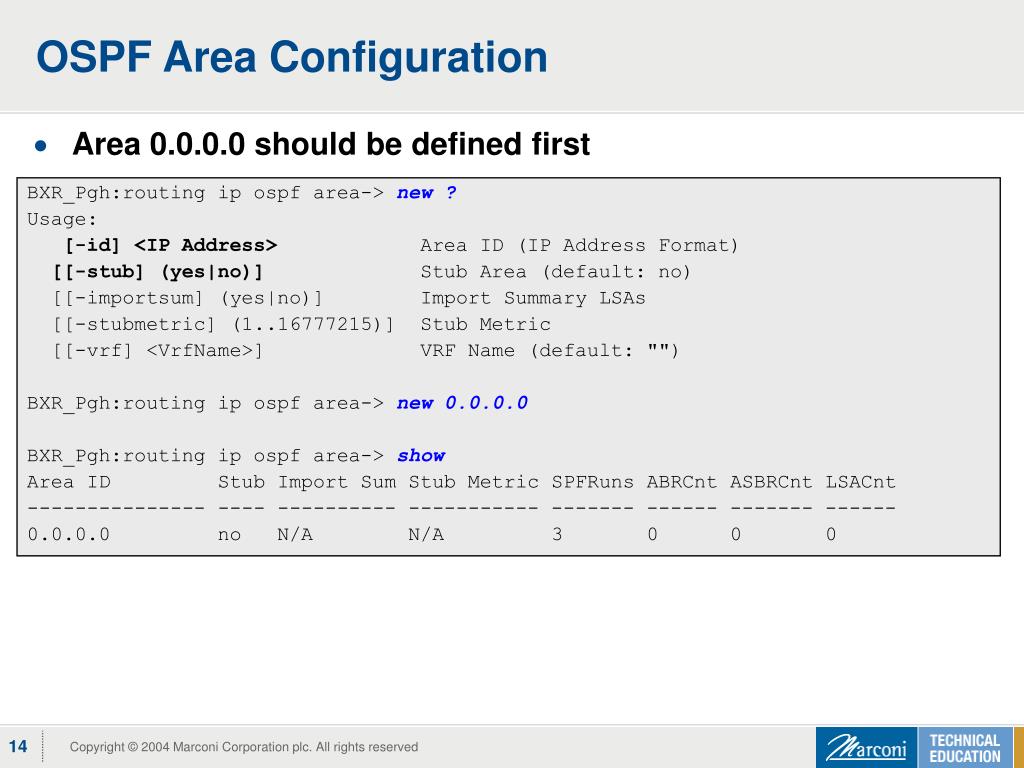 OSPF Area Configuration

• Area 0.0.0.0 should be defined first

BXR_Pgh:routing ip ospf area-> new ?
Usage:
[-id] <IP Address>	Area ID (IP Address Format)
[[-stub] (yes|no)]	Stub Area (default: no)
[[-importsum] (yes|no)]	Import Summary LSAs
[[-stubmetric] (1..16777215)]	Stub Metric
[[-vrf] <VrfName>]	VRF Name (default: "")

BXR_Pgh:routing ip ospf area-> new 0.0.0.0

BXR_Pgh:routing ip ospf area-> show

| Area ID | Stub | Import Sum | Stub Metric | SPFRuns | ABRCnt | ASBRCnt | LSACnt |
|---|---|---|---|---|---|---|---|
| 0.0.0.0 | no | N/A | N/A | 3 | 0 | 0 | 0 |

14 Copyright © 2004 Marconi Corporation plc. All rights reserved

Marconi TECHNICAL EDUCATION